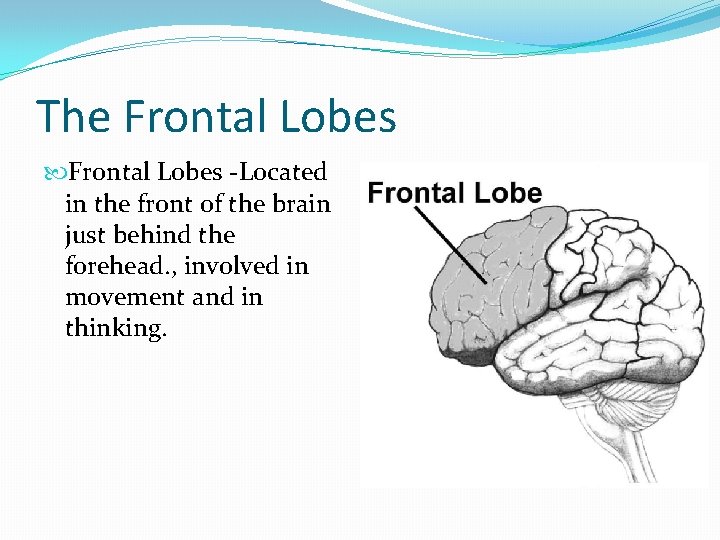 The Frontal Lobes

Frontal Lobes -Located in the front of the brain just behind the forehead., involved in movement and in thinking.

Frontal Lobe